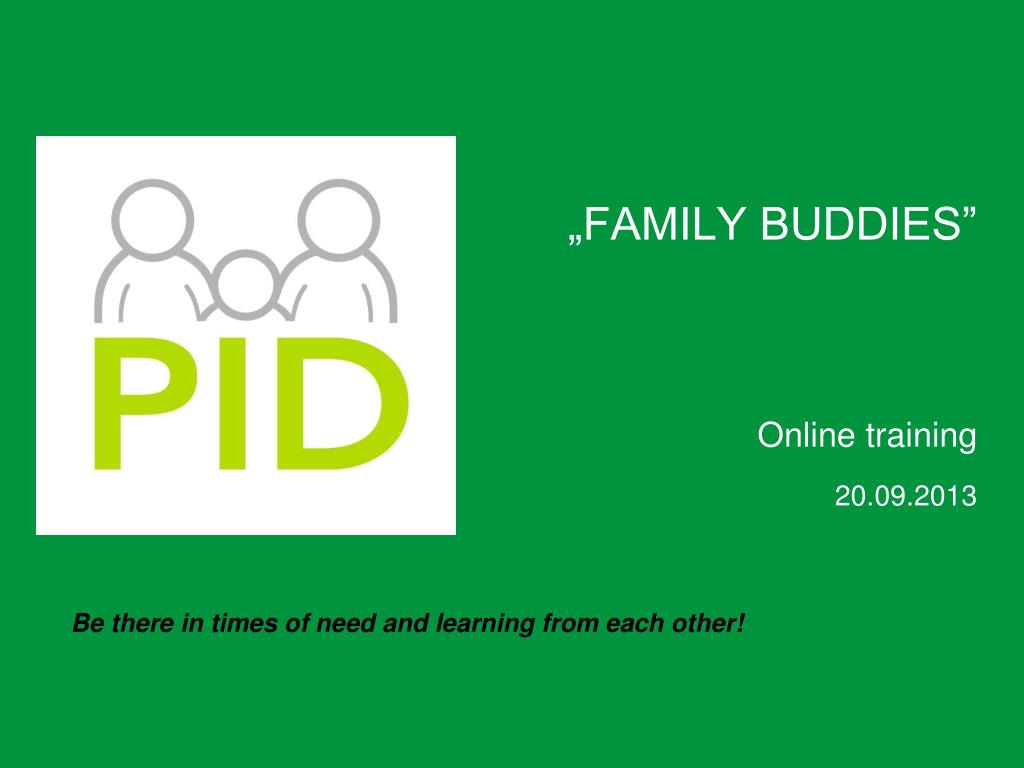 PID

„FAMILY BUDDIES”

Online training

20.09.2013

Be there in times of need and learning from each other!